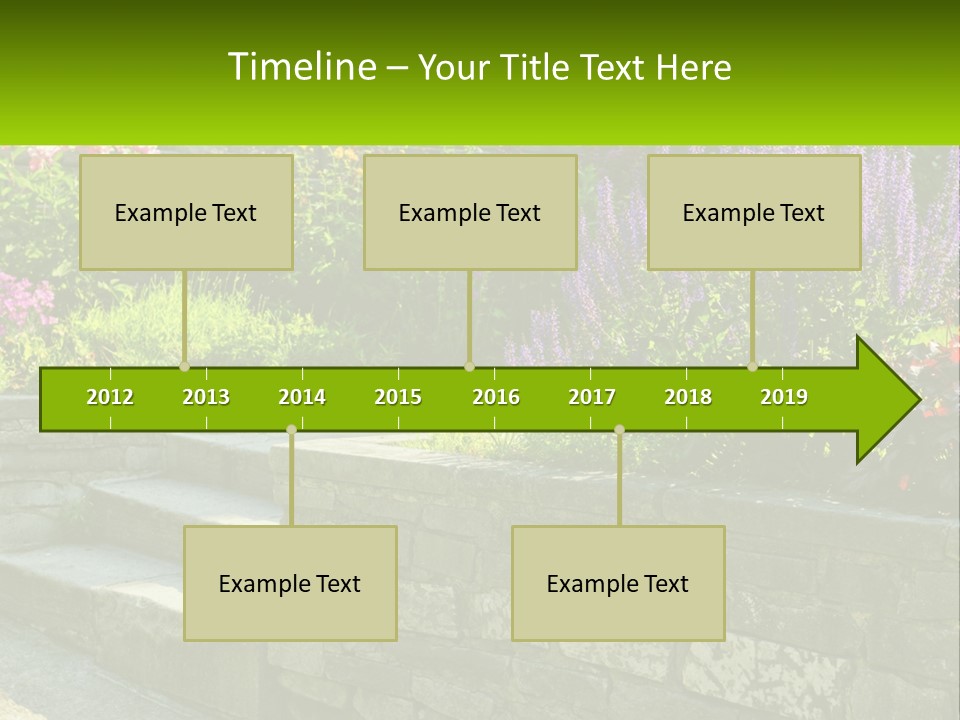 Timeline – Your Title Text Here

Example Text

Example Text

Example Text

2012 2013 2014 2015 2016 2017 2018 2019

Example Text

Example Text